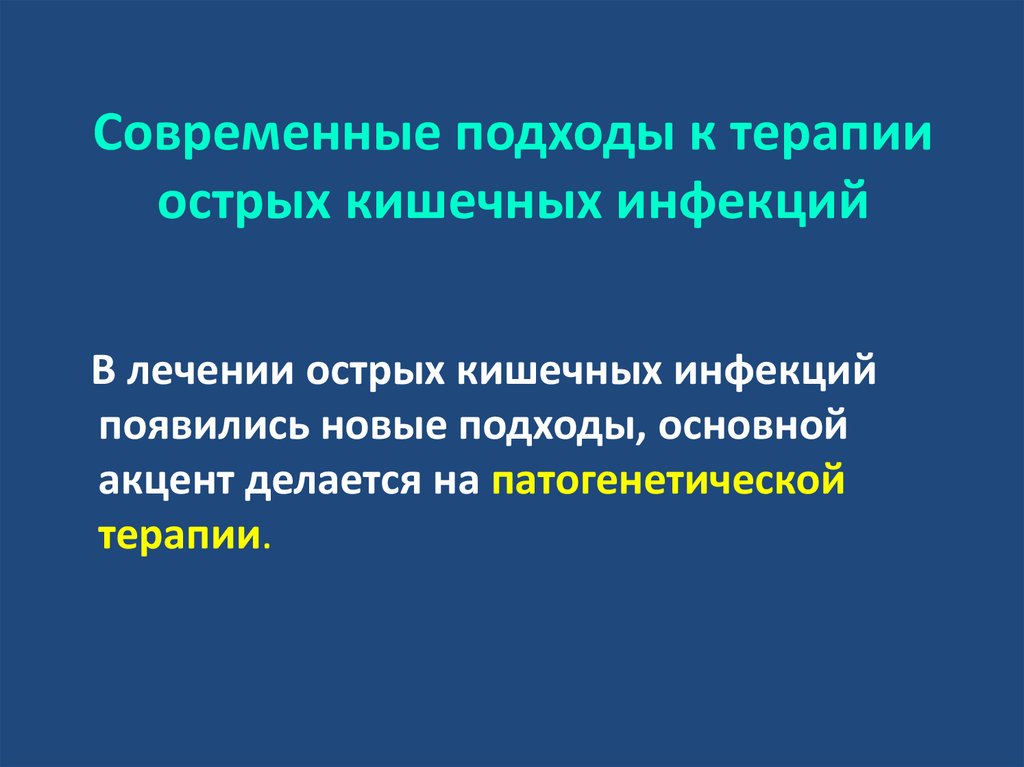 Современные подходы к терапии острых кишечных инфекций

В лечении острых кишечных инфекций появились новые подходы, основной акцент делается на патогенетической терапии.